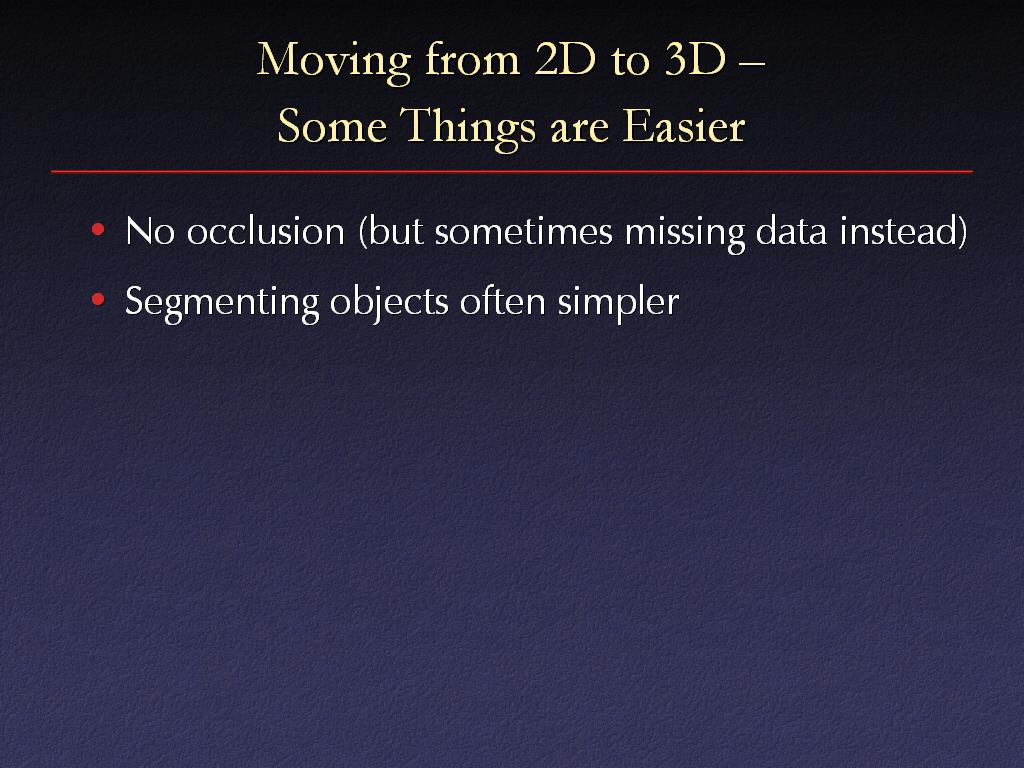 Moving from 2D to 3D –
Some Things are Easier

• No occlusion (but sometimes missing data instead)
• Segmenting objects often simpler